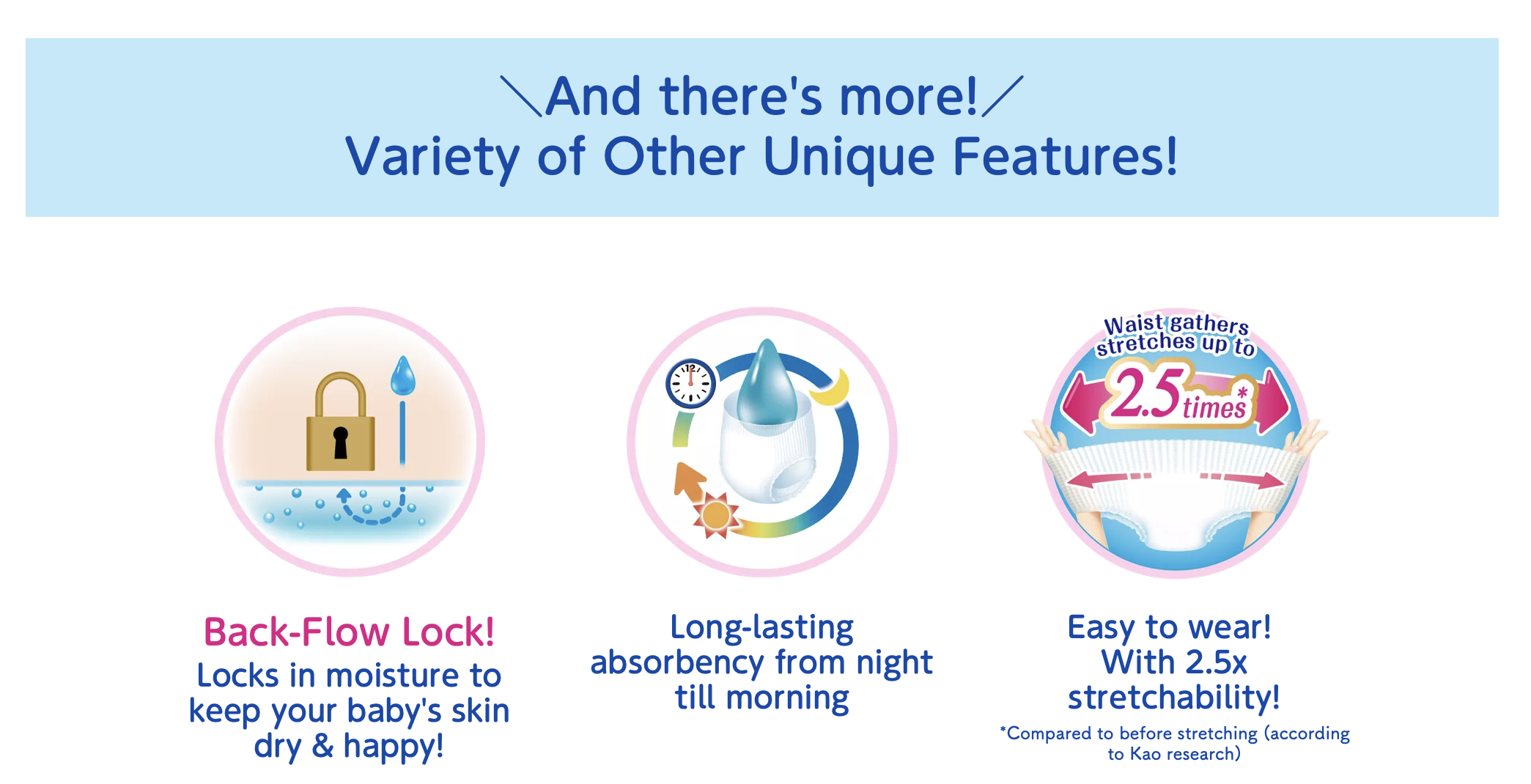 ＼And there's more!／
Variety of Other Unique Features!

Back-Flow Lock!
Locks in moisture to keep your baby's skin dry & happy!

12

Long-lasting absorbency from night till morning

Waist gathers stretches up to 2.5 times*

Easy to wear! With 2.5x stretchability!
*Compared to before stretching (according to Kao research)